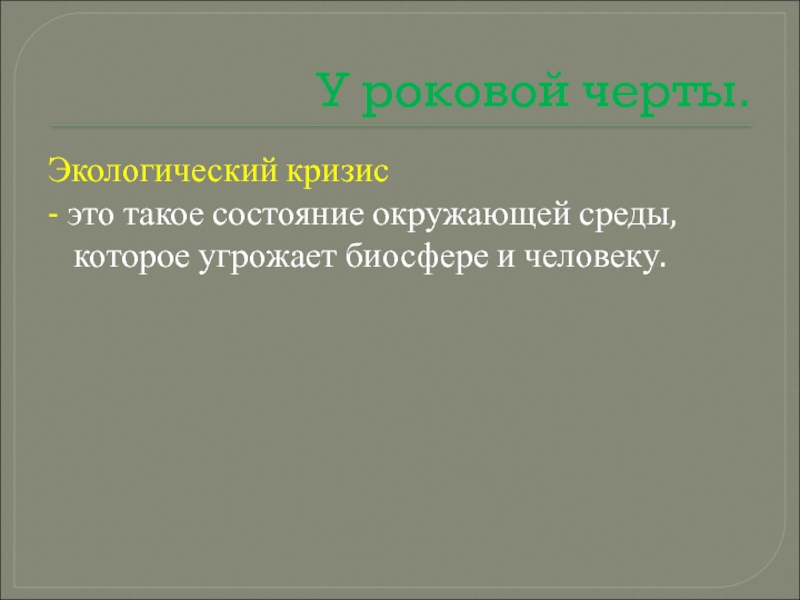 У роковой черты.

Экологический кризис
- это такое состояние окружающей среды, которое угрожает биосфере и человеку.